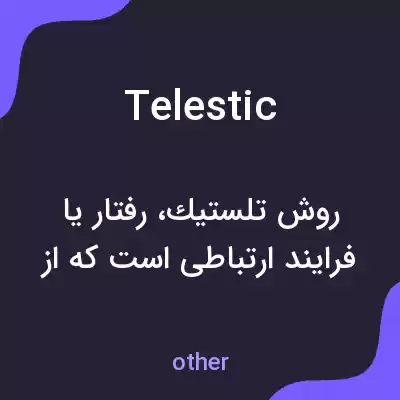 Telestic

روش تلستیك، رفتار یا فرایند ارتباطی است که از

other